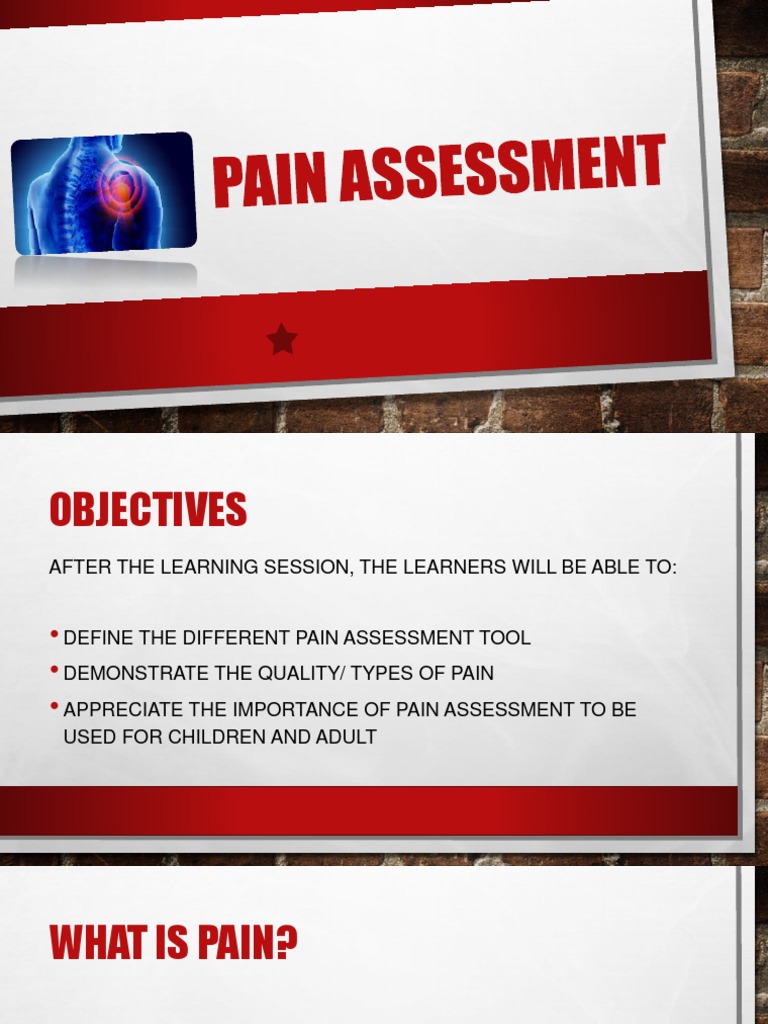 PAIN ASSESSMENT

OBJECTIVES

AFTER THE LEARNING SESSION, THE LEARNERS WILL BE ABLE TO:

• DEFINE THE DIFFERENT PAIN ASSESSMENT TOOL
• DEMONSTRATE THE QUALITY/ TYPES OF PAIN
• APPRECIATE THE IMPORTANCE OF PAIN ASSESSMENT TO BE USED FOR CHILDREN AND ADULT

WHAT IS PAIN?